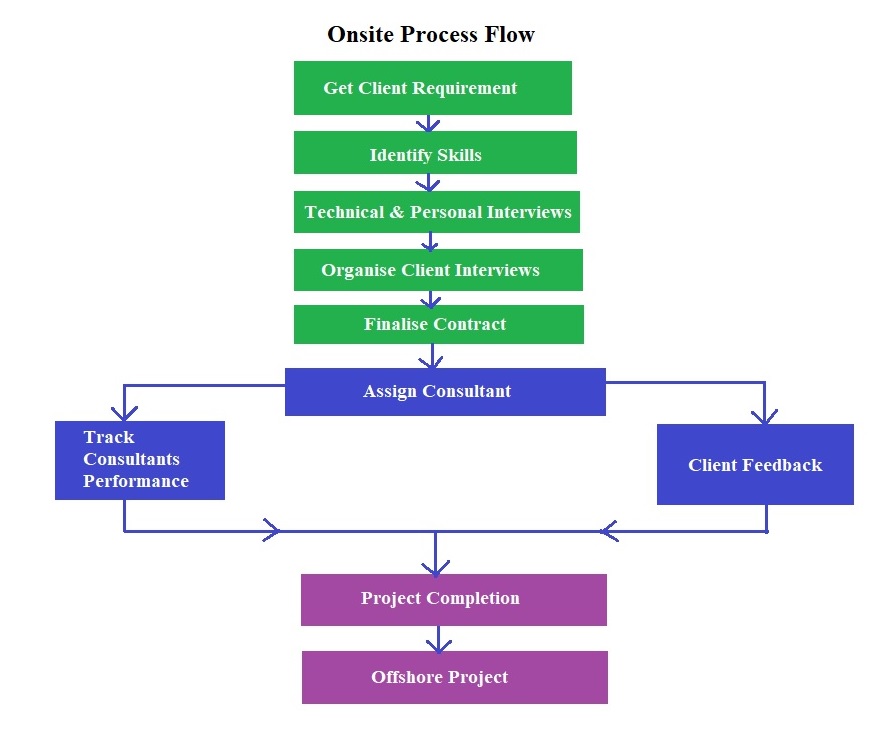 Onsite Process Flow

Get Client Requirement

Identify Skills

Technical & Personal Interviews

Organise Client Interviews

Finalise Contract

Assign Consultant

Track Consultants Performance

Client Feedback

Project Completion

Offshore Project